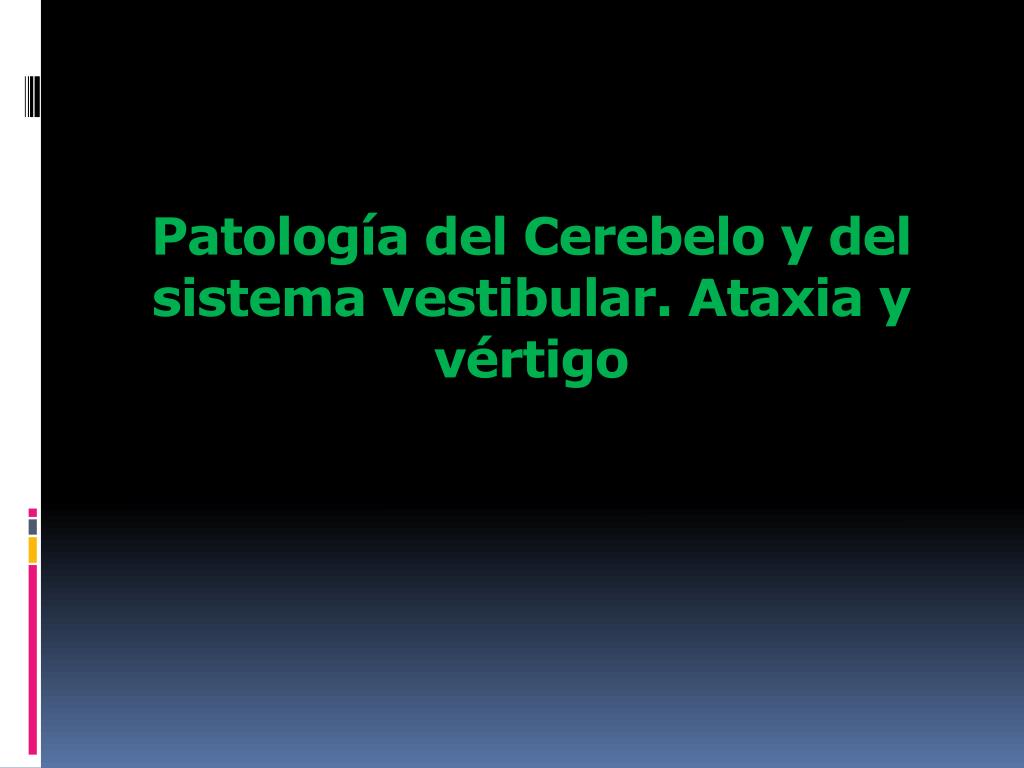 Patología del Cerebelo y del sistema vestibular. Ataxia y vértigo